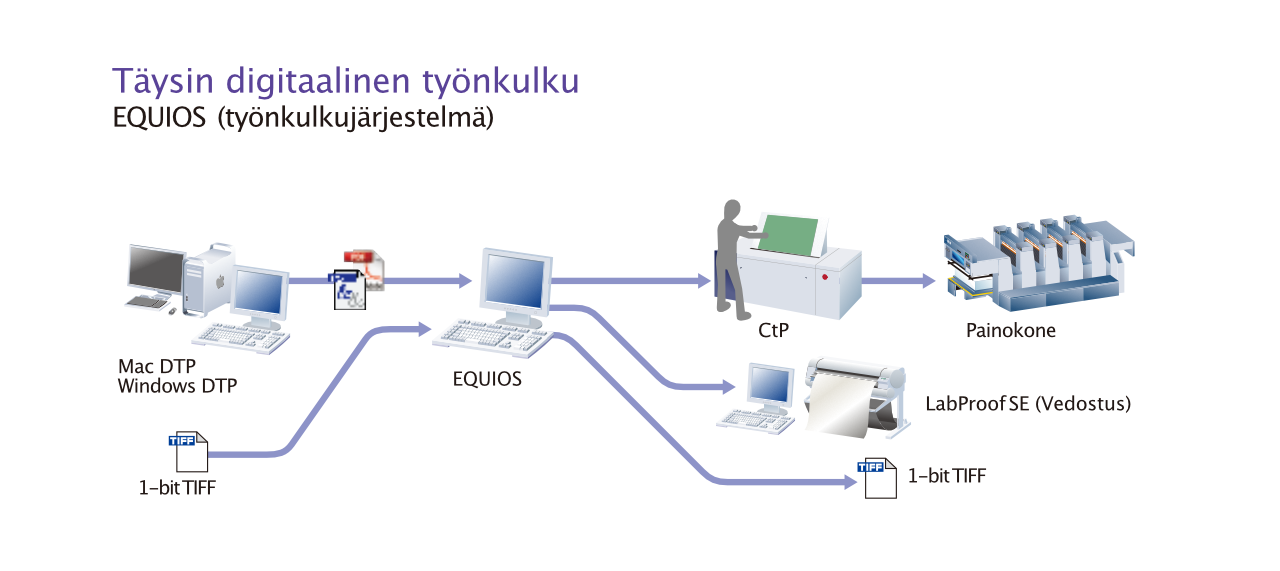 Täysin digitaalinen työnkulku
EQUIOS (työnkulkujärjestelmä)

PDF

Mac DTP
Windows DTP

TIFF
1-bit TIFF

EQUIOS

CtP

Painokone

LabProof SE (Vedostus)

TIFF
1-bit TIFF